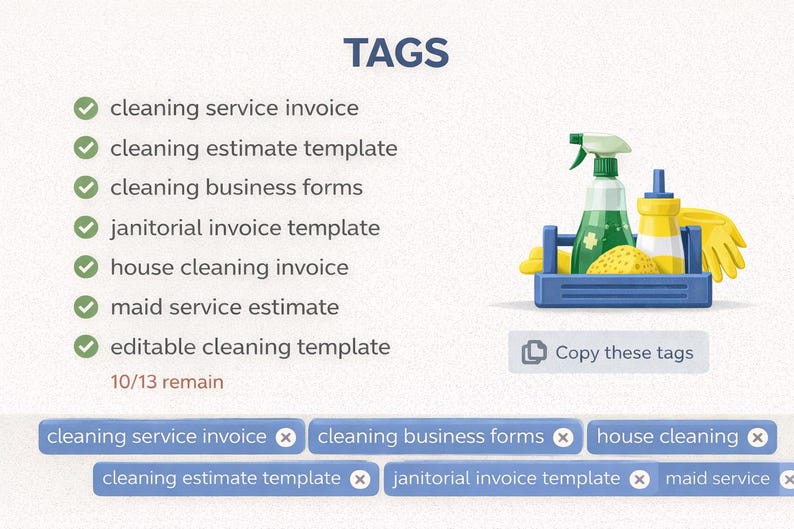 TAGS

cleaning service invoice
cleaning estimate template
cleaning business forms
janitorial invoice template
house cleaning invoice
maid service estimate
editable cleaning template
10/13 remain

Copy these tags

cleaning service invoice
cleaning business forms
house cleaning
cleaning estimate template
janitorial invoice template
maid service